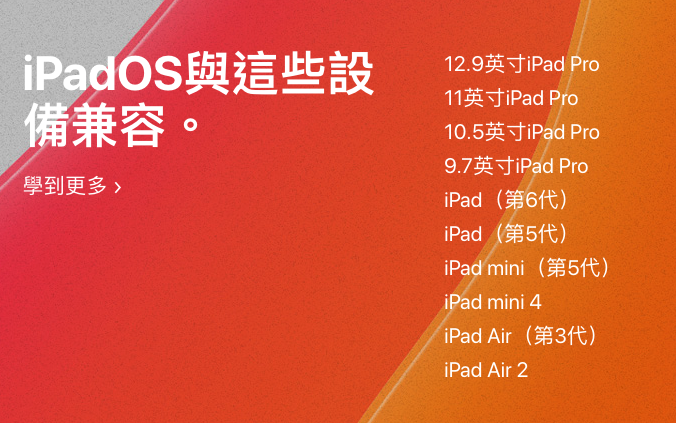 iPadOS與這些設備兼容。

學到更多 ›

12.9英寸iPad Pro
11英寸iPad Pro
10.5英寸iPad Pro
9.7英寸iPad Pro
iPad（第6代）
iPad（第5代）
iPad mini（第5代）
iPad mini 4
iPad Air（第3代）
iPad Air 2